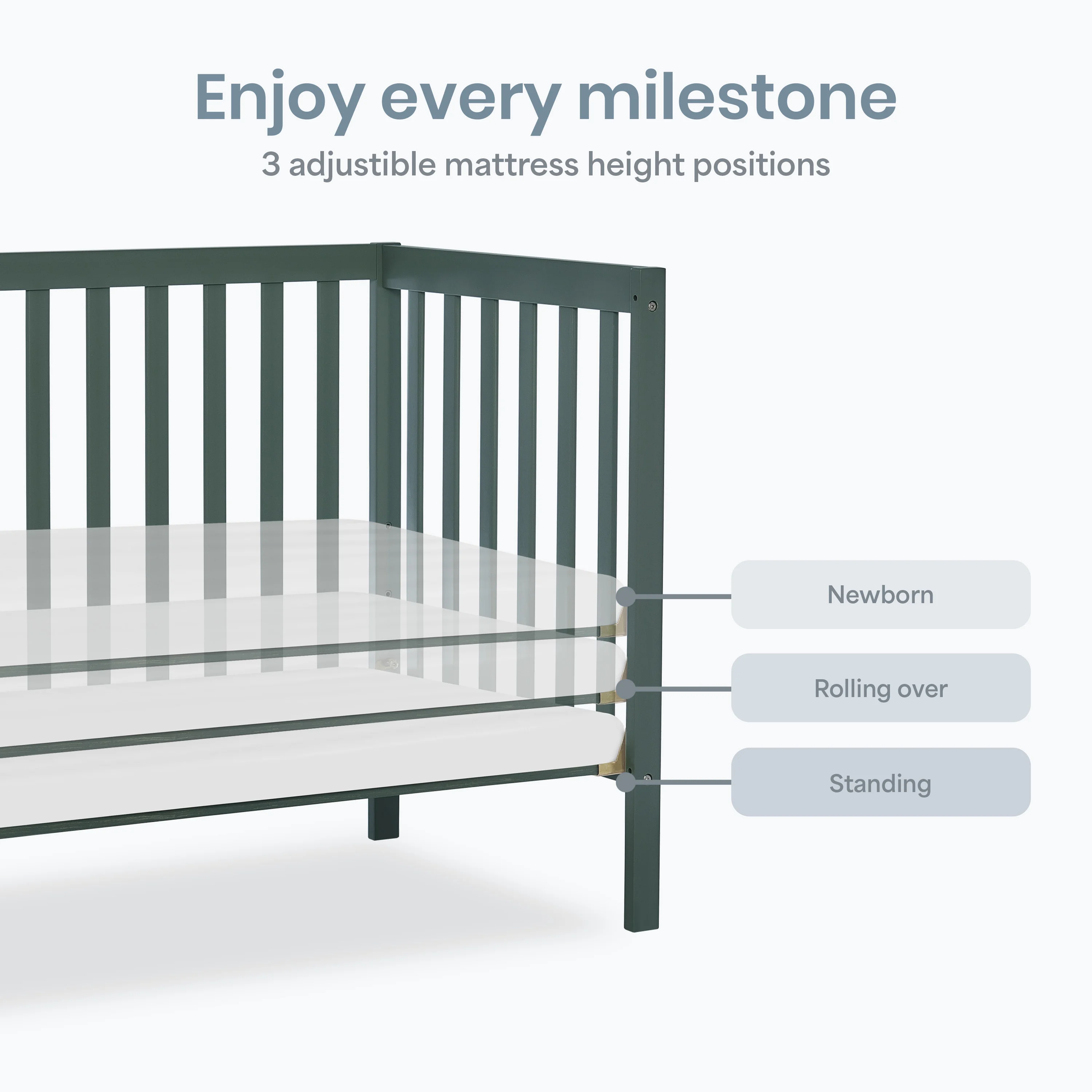 Enjoy every milestone

3 adjustible mattress height positions

Newborn

Rolling over

Standing